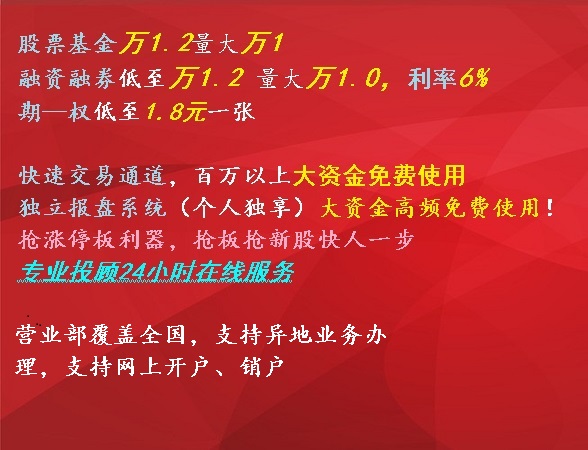 股票基金万1.2量大万1
融资融券低至万1.2 量大万1.0，利率6%
期—权低至1.8元一张

快速交易通道，百万以上大资金免费使用
独立报盘系统（个人独享）大资金高频免费使用！
抢涨停板利器，抢板抢新股快人一步
专业投顾24小时在线服务

营业部覆盖全国，支持异地业务办理，支持网上开户、销户